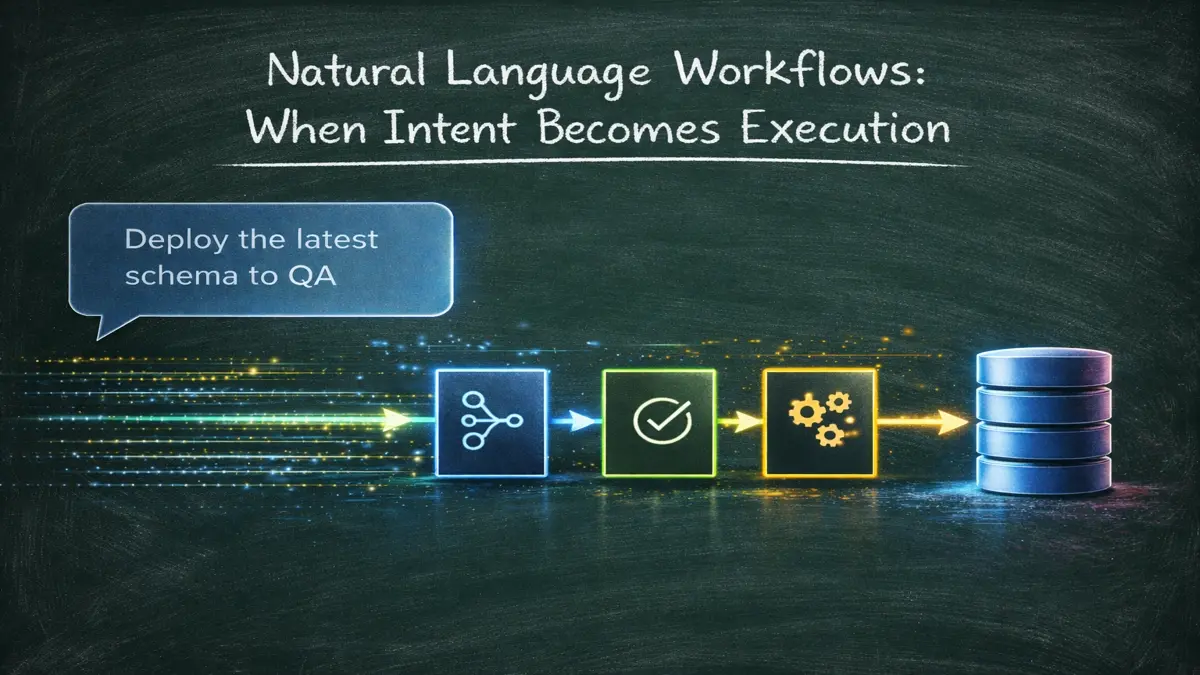 Natural Language Workflows:
When Intent Becomes Execution

Deploy the latest schema to QA